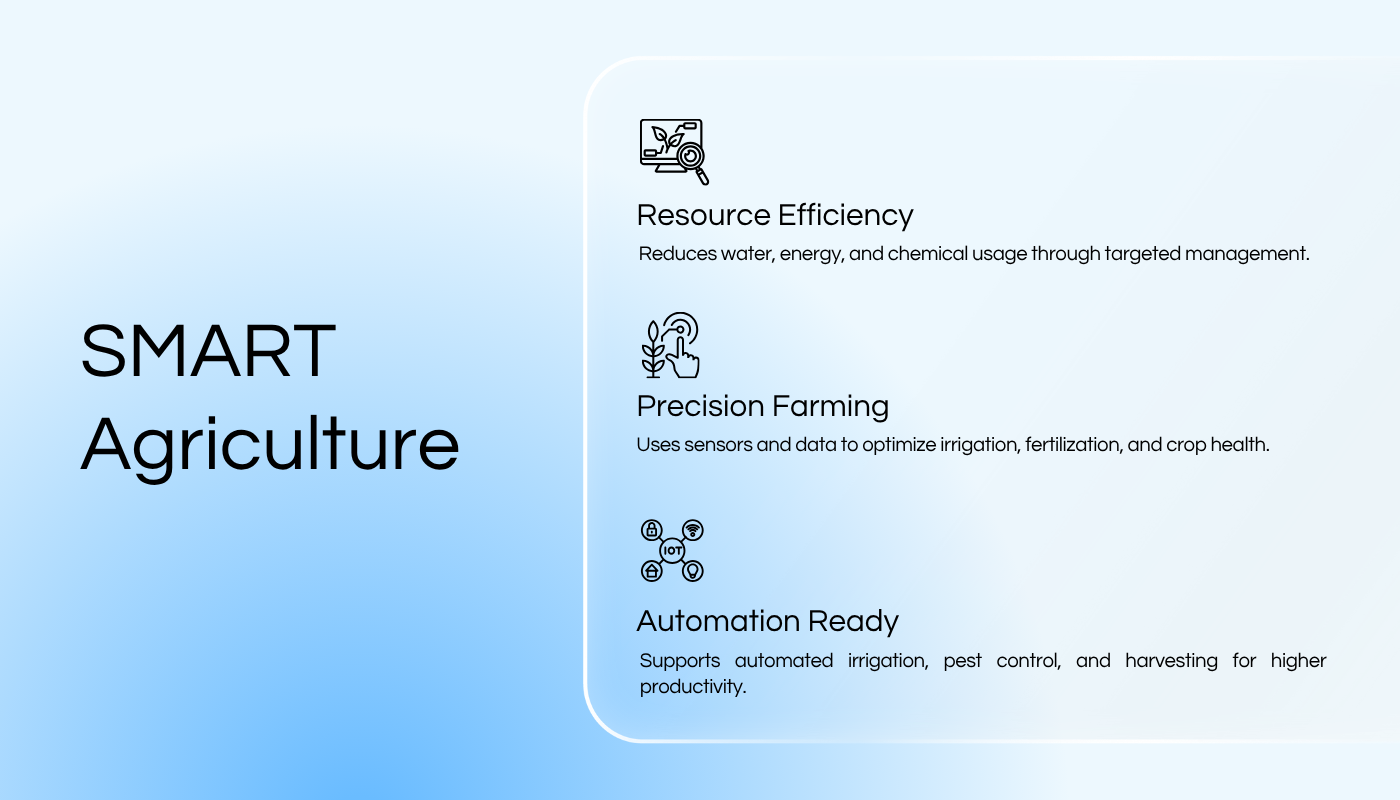 SMART Agriculture

Resource Efficiency
Reduces water, energy, and chemical usage through targeted management.

Precision Farming
Uses sensors and data to optimize irrigation, fertilization, and crop health.

IOT

Automation Ready
Supports automated irrigation, pest control, and harvesting for higher productivity.